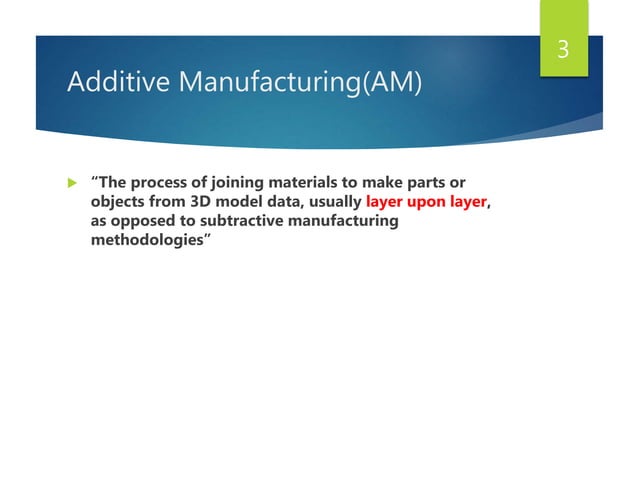 3

Additive Manufacturing(AM)

“The process of joining materials to make parts or objects from 3D model data, usually layer upon layer, as opposed to subtractive manufacturing methodologies”